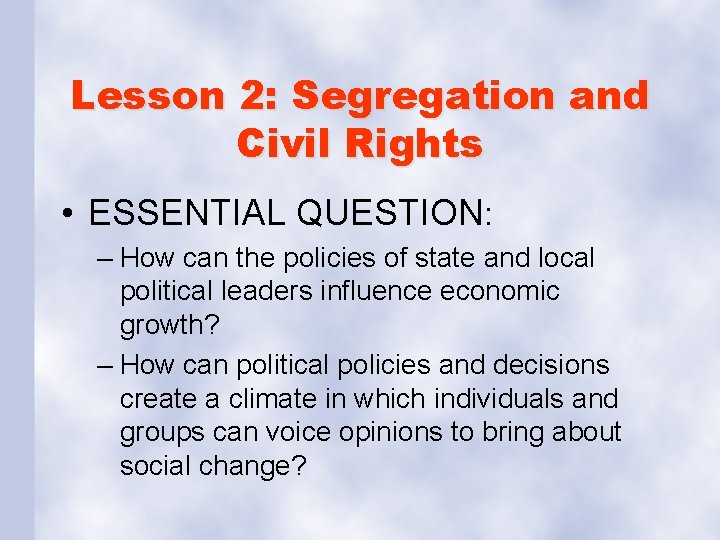 Lesson 2: Segregation and Civil Rights

• ESSENTIAL QUESTION:

– How can the policies of state and local political leaders influence economic growth?

– How can political policies and decisions create a climate in which individuals and groups can voice opinions to bring about social change?